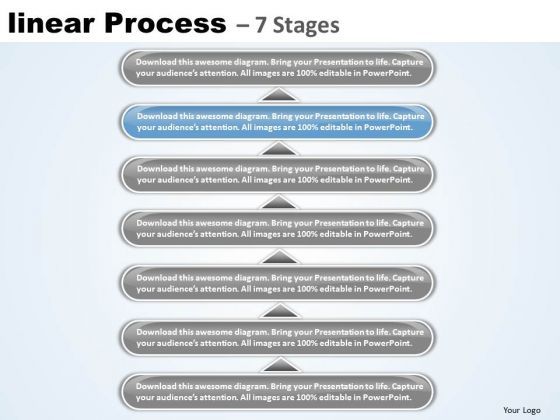 linear Process – 7 Stages

Download this awesome diagram. Bring your Presentation to life. Capture your audience's attention. All images are 100% editable in PowerPoint.

Download this awesome diagram. Bring your Presentation to life. Capture your audience's attention. All images are 100% editable in PowerPoint.

Download this awesome diagram. Bring your Presentation to life. Capture your audience's attention. All images are 100% editable in PowerPoint.

Download this awesome diagram. Bring your Presentation to life. Capture your audience's attention. All images are 100% editable in PowerPoint.

Download this awesome diagram. Bring your Presentation to life. Capture your audience's attention. All images are 100% editable in PowerPoint.

Download this awesome diagram. Bring your Presentation to life. Capture your audience's attention. All images are 100% editable in PowerPoint.

Download this awesome diagram. Bring your Presentation to life. Capture your audience's attention. All images are 100% editable in PowerPoint.

Your Logo